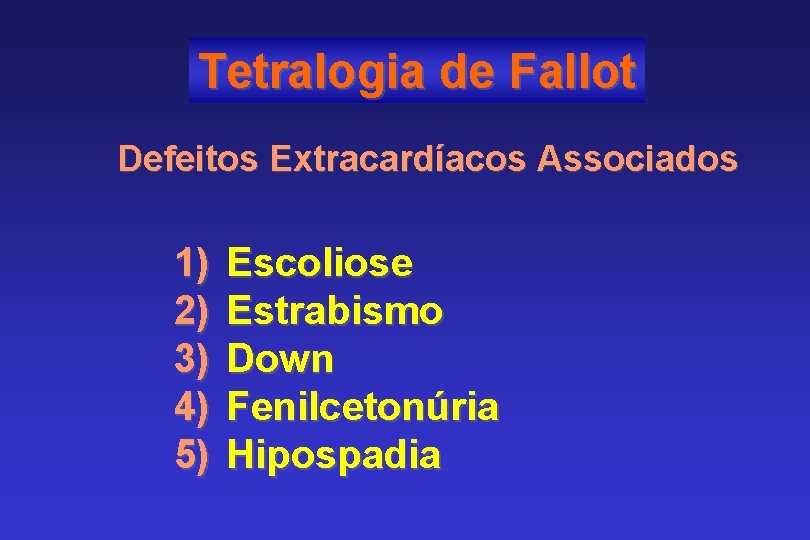 Tetralogia de Fallot

Defeitos Extracardíacos Associados

1) Escoliose
2) Estrabismo
3) Down
4) Fenilcetonúria
5) Hipospadia